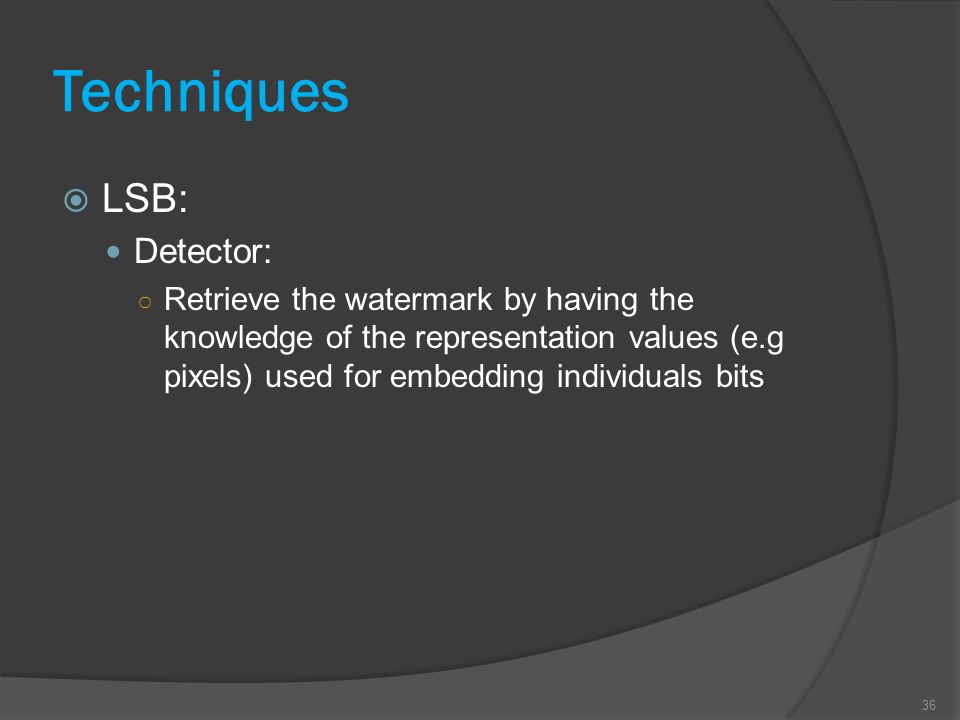 Techniques

LSB:

Detector:

Retrieve the watermark by having the knowledge of the representation values (e.g pixels) used for embedding individuals bits

36